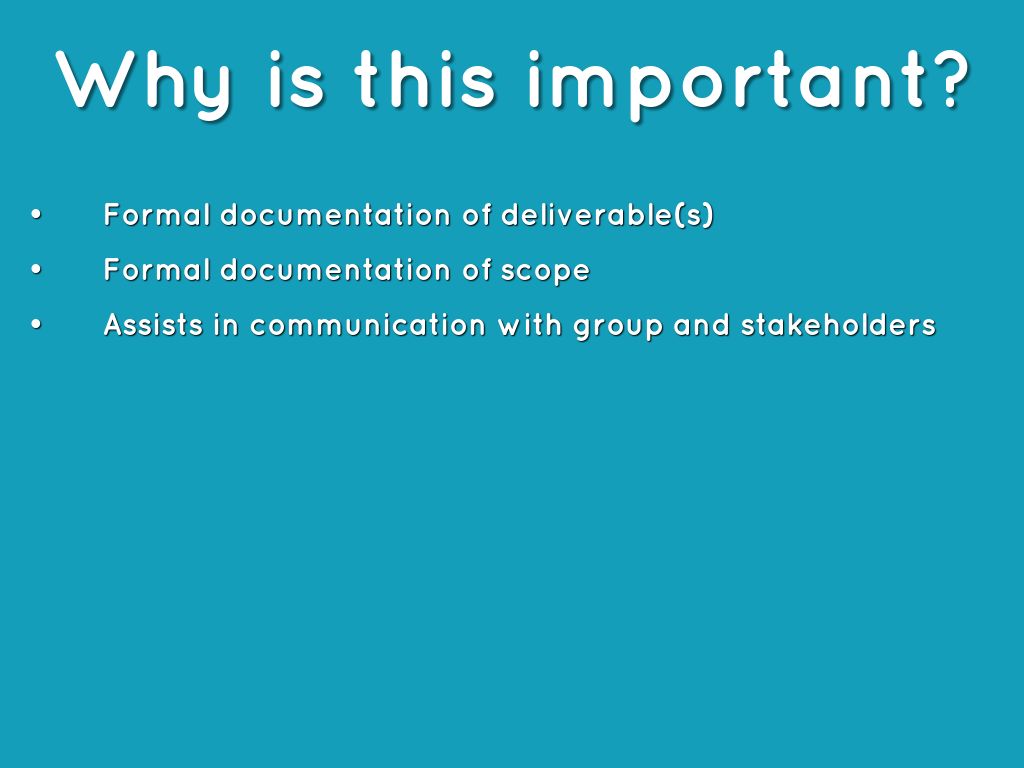 Why is this important?

• Formal documentation of deliverable(s)
• Formal documentation of scope
• Assists in communication with group and stakeholders